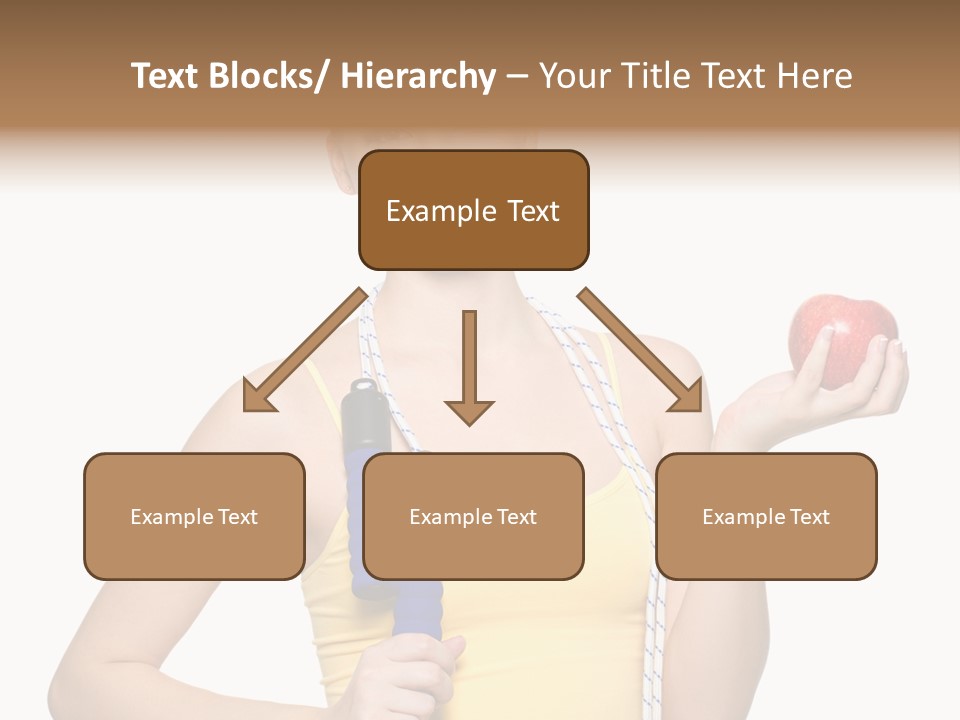 Text Blocks/ Hierarchy – Your Title Text Here

Example Text

Example Text

Example Text

Example Text